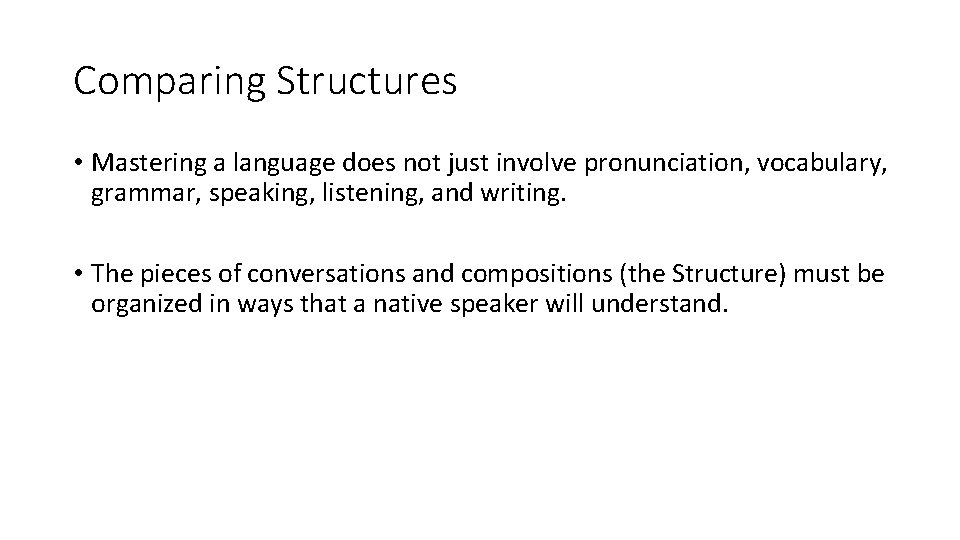 Comparing Structures

• Mastering a language does not just involve pronunciation, vocabulary, grammar, speaking, listening, and writing.

• The pieces of conversations and compositions (the Structure) must be organized in ways that a native speaker will understand.